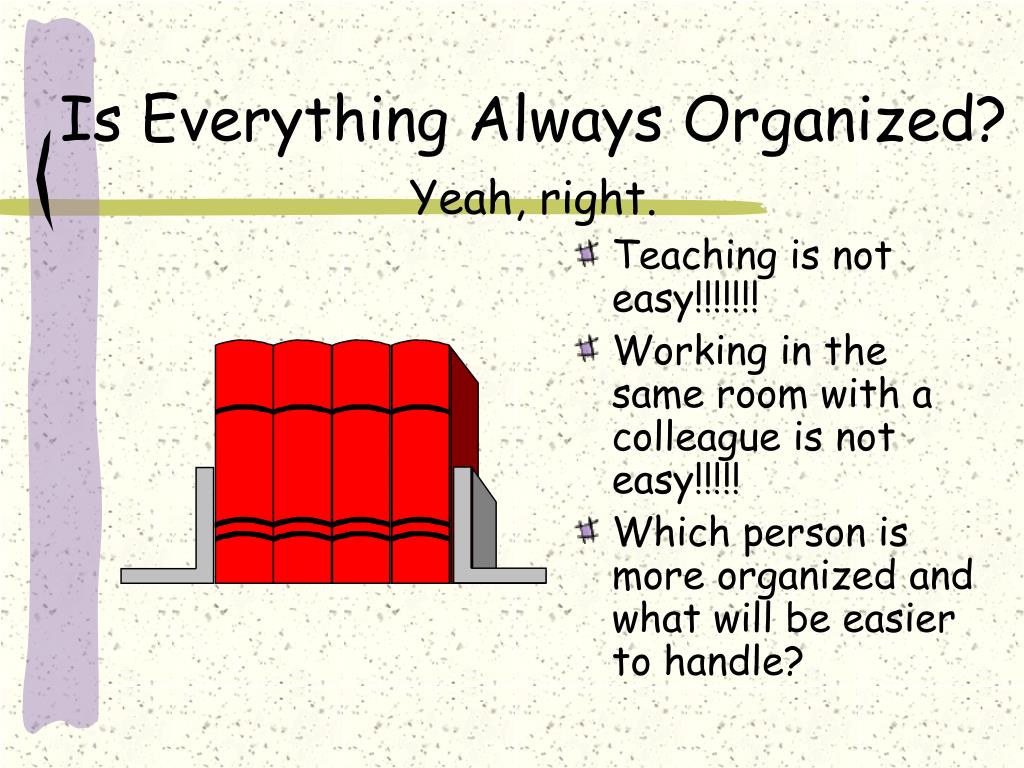 Is Everything Always Organized?

Yeah, right.

Teaching is not easy!!!!!!!

Working in the same room with a colleague is not easy!!!!!

Which person is more organized and what will be easier to handle?